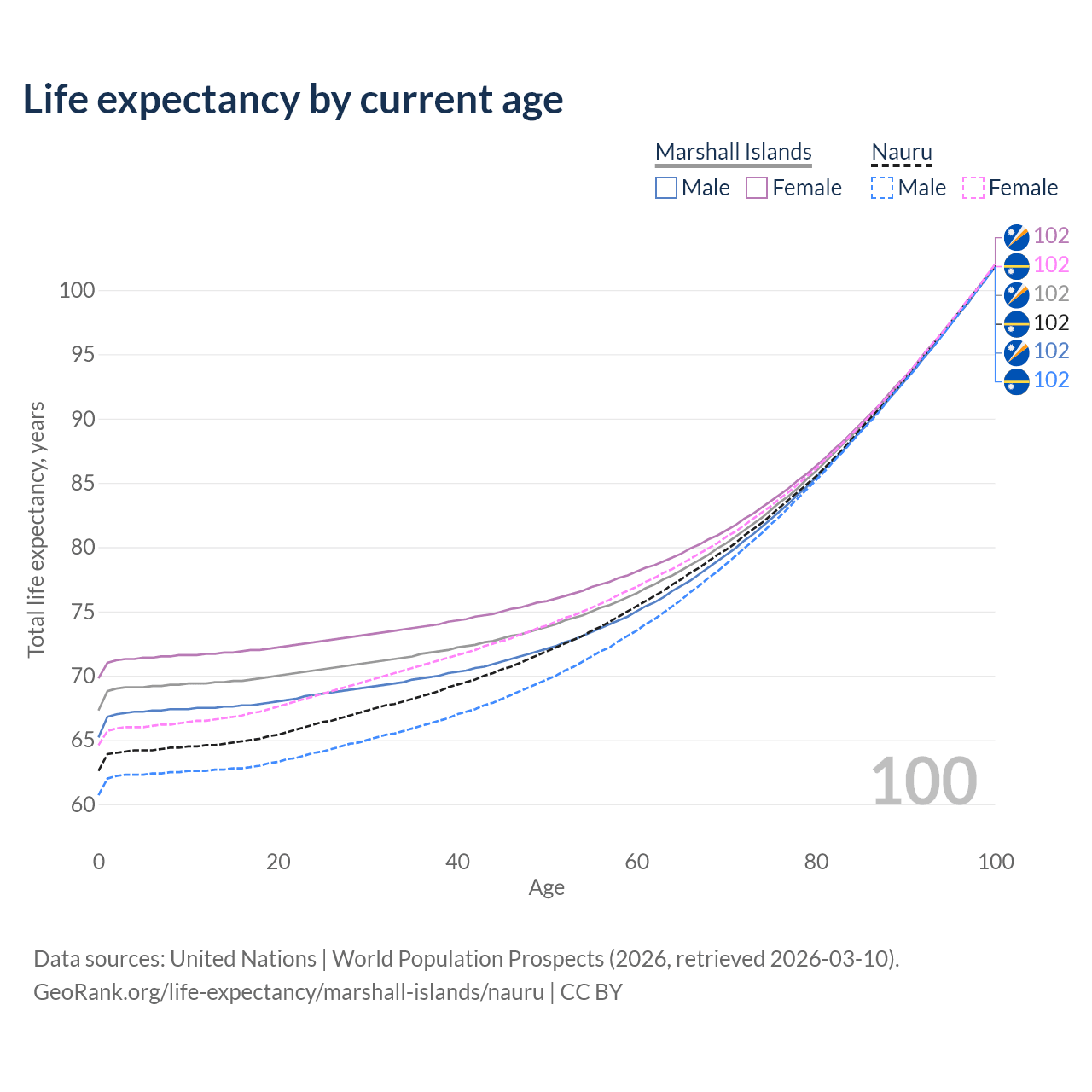 Life expectancy by current age

Marshall Islands
Male
Female

Nauru
Male
Female

102
102
102
102
102
102

Total life expectancy, years

100
95
90
85
80
75
70
65
60

100

0
20
40
60
80
100
Age

Data sources: United Nations | World Population Prospects (2026, retrieved 2026-03-10).
GeoRank.org/life-expectancy/marshall-islands/nauru | CC BY